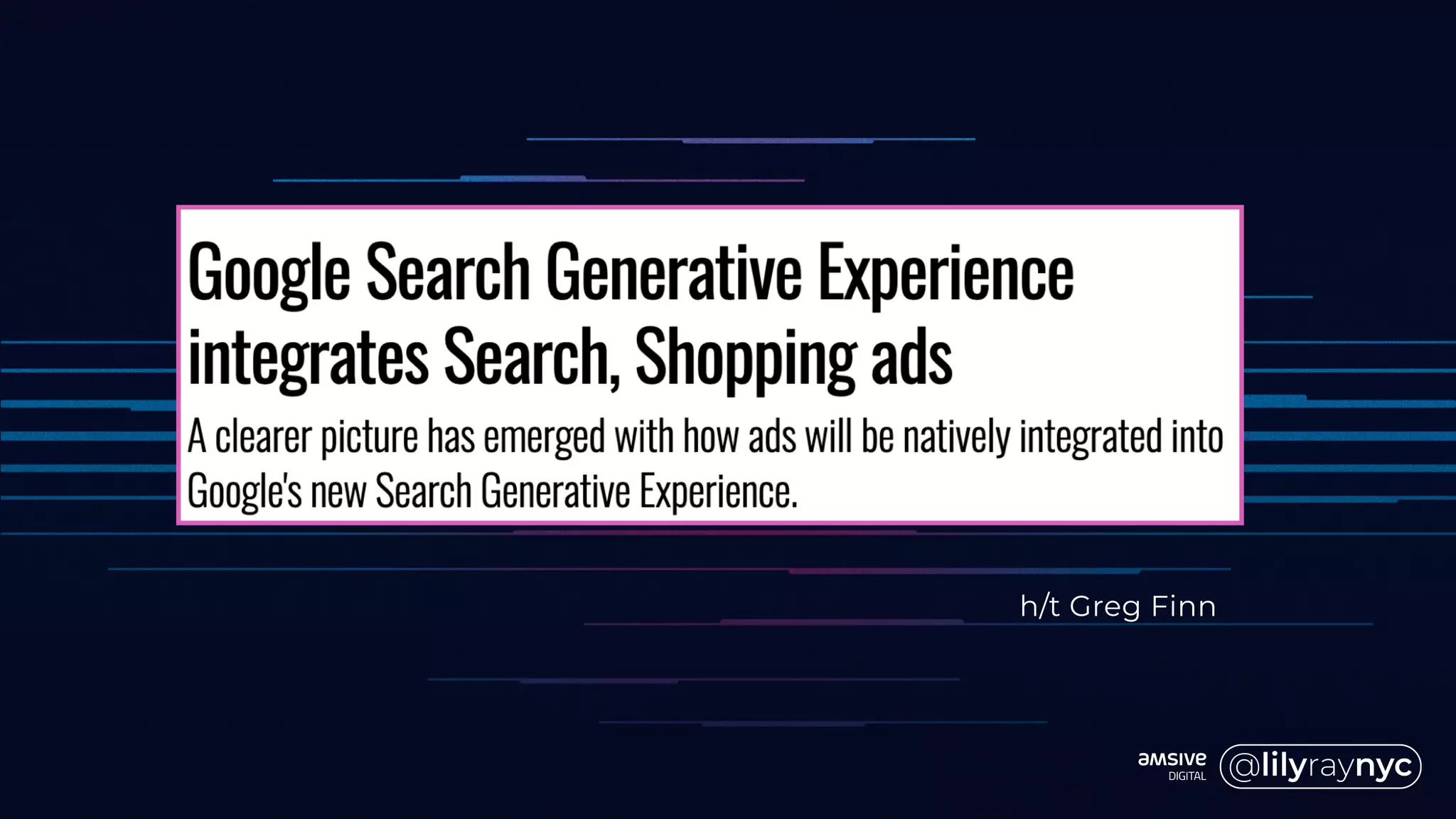 Google Search Generative Experience integrates Search, Shopping ads

A clearer picture has emerged with how ads will be natively integrated into Google's new Search Generative Experience.

h/t Greg Finn

amsive DIGITAL @lilyraynyc